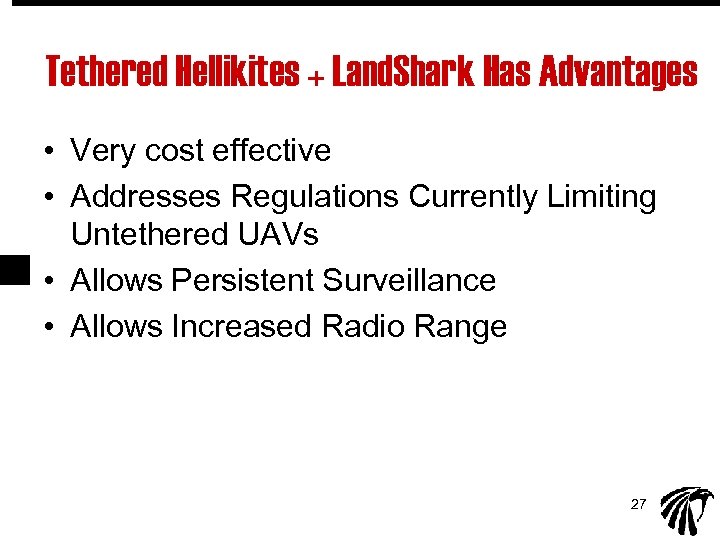 Tethered Hellikites + LandShark Has Advantages

• Very cost effective
• Addresses Regulations Currently Limiting Untethered UAVs
• Allows Persistent Surveillance
• Allows Increased Radio Range

27